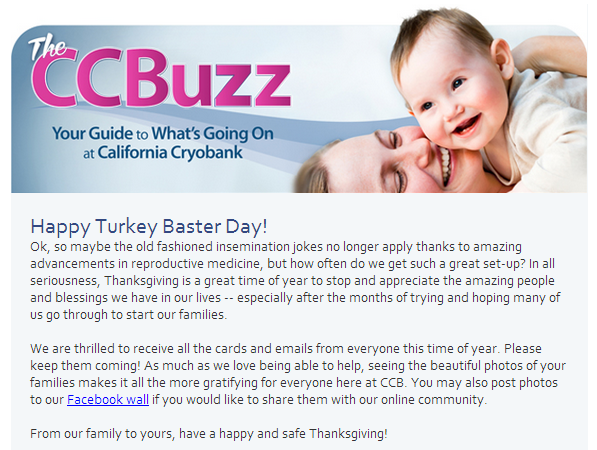 The CCBuzz

Your Guide to What's Going On at California Cryobank

Happy Turkey Baster Day!
Ok, so maybe the old fashioned insemination jokes no longer apply thanks to amazing advancements in reproductive medicine, but how often do we get such a great set-up? In all seriousness, Thanksgiving is a great time of year to stop and appreciate the amazing people and blessings we have in our lives -- especially after the months of trying and hoping many of us go through to start our families.

We are thrilled to receive all the cards and emails from everyone this time of year. Please keep them coming! As much as we love being able to help, seeing the beautiful photos of your families makes it all the more gratifying for everyone here at CCB. You may also post photos to our Facebook wall if you would like to share them with our online community.

From our family to yours, have a happy and safe Thanksgiving!